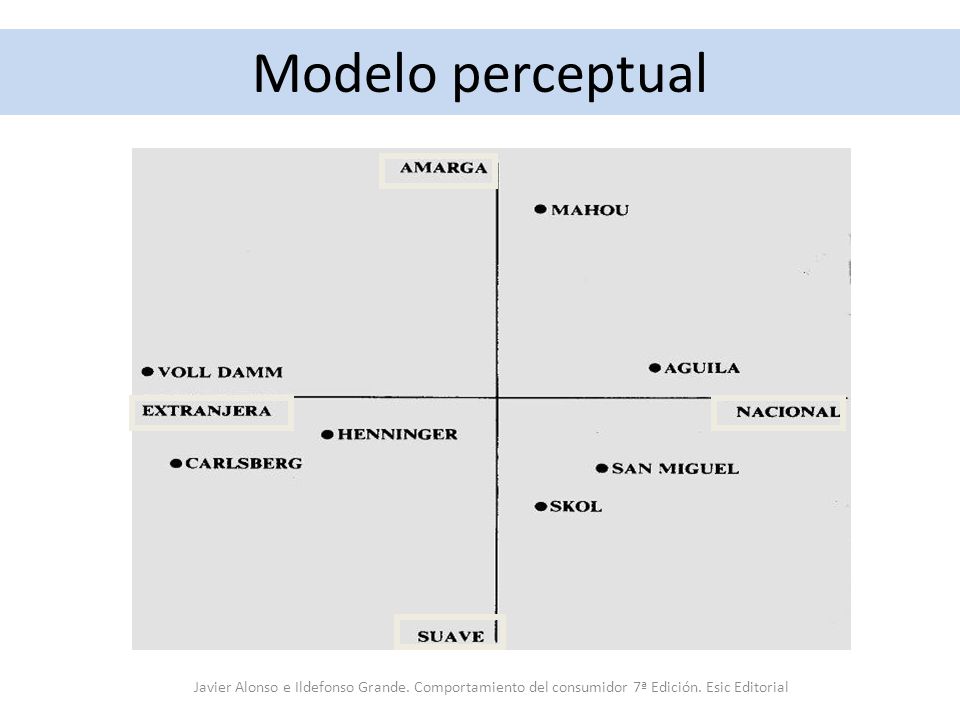 Modelo perceptual

AMARGA

MAHOU

VOLL DAMM

AGUILA

EXTRANJERA

NACIONAL

HENNINGER

CARLSBERG

SAN MIGUEL

SKOL

SUAVE

Javier Alonso e Ildefonso Grande. Comportamiento del consumidor 7ª Edición. Esic Editorial